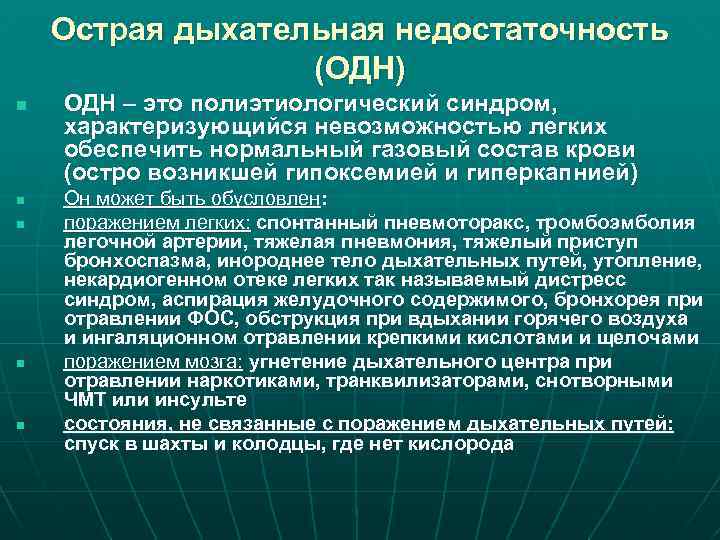 Острая дыхательная недостаточность (ОДН)

ОДН – это полиэтиологический синдром, характеризующийся невозможностью легких обеспечить нормальный газовый состав крови (остро возникшей гипоксемией и гиперкапнией)

Он может быть обусловлен:

поражением легких: спонтанный пневмоторакс, тромбоэмболия легочной артерии, тяжелая пневмония, тяжелый приступ бронхоспазма, инороднее тело дыхательных путей, утопление, некардиогенном отеке легких так называемый дистресс синдром, аспирация желудочного содержимого, бронхорея при отравлении ФОС, обструкция при вдыхании горячего воздуха и ингаляционном отравлении крепкими кислотами и щелочами

поражением мозга: угнетение дыхательного центра при отравлении наркотиками, транквилизаторами, снотворными ЧМТ или инсульте

состояния, не связанные с поражением дыхательных путей: спуск в шахты и колодцы, где нет кислорода